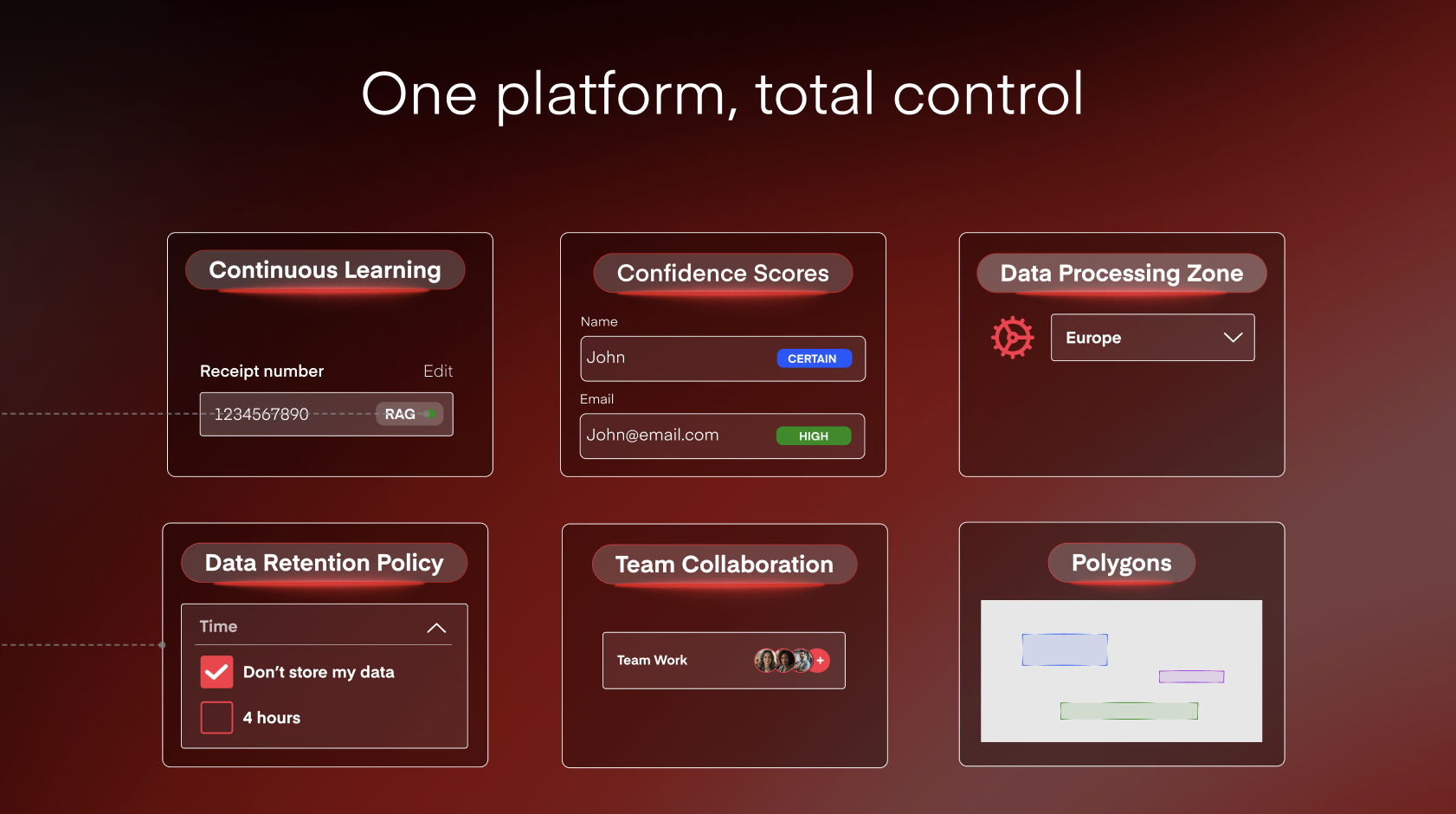 One platform, total control

Continuous Learning

Receipt number Edit

1234567890 RAG

Confidence Scores

Name

John CERTAIN

Email

John@email.com HIGH

Data Processing Zone

Europe

Data Retention Policy

Time

Don't store my data

4 hours

Team Collaboration

Team Work +

Polygons